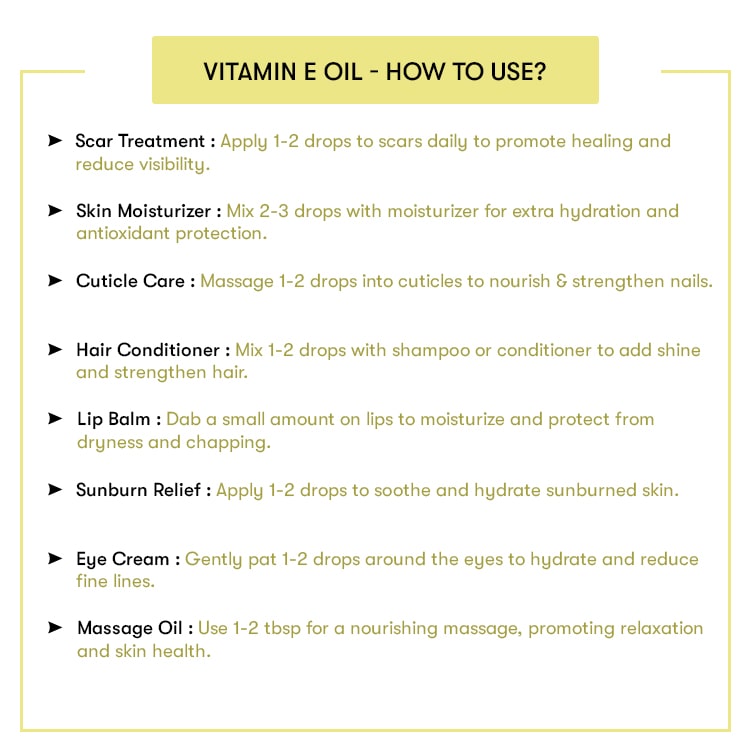 VITAMIN E OIL - HOW TO USE?

➤ Scar Treatment : Apply 1-2 drops to scars daily to promote healing and reduce visibility.

➤ Skin Moisturizer : Mix 2-3 drops with moisturizer for extra hydration and antioxidant protection.

➤ Cuticle Care : Massage 1-2 drops into cuticles to nourish & strengthen nails.

➤ Hair Conditioner : Mix 1-2 drops with shampoo or conditioner to add shine and strengthen hair.

➤ Lip Balm : Dab a small amount on lips to moisturize and protect from dryness and chapping.

➤ Sunburn Relief : Apply 1-2 drops to soothe and hydrate sunburned skin.

➤ Eye Cream : Gently pat 1-2 drops around the eyes to hydrate and reduce fine lines.

➤ Massage Oil : Use 1-2 tbsp for a nourishing massage, promoting relaxation and skin health.